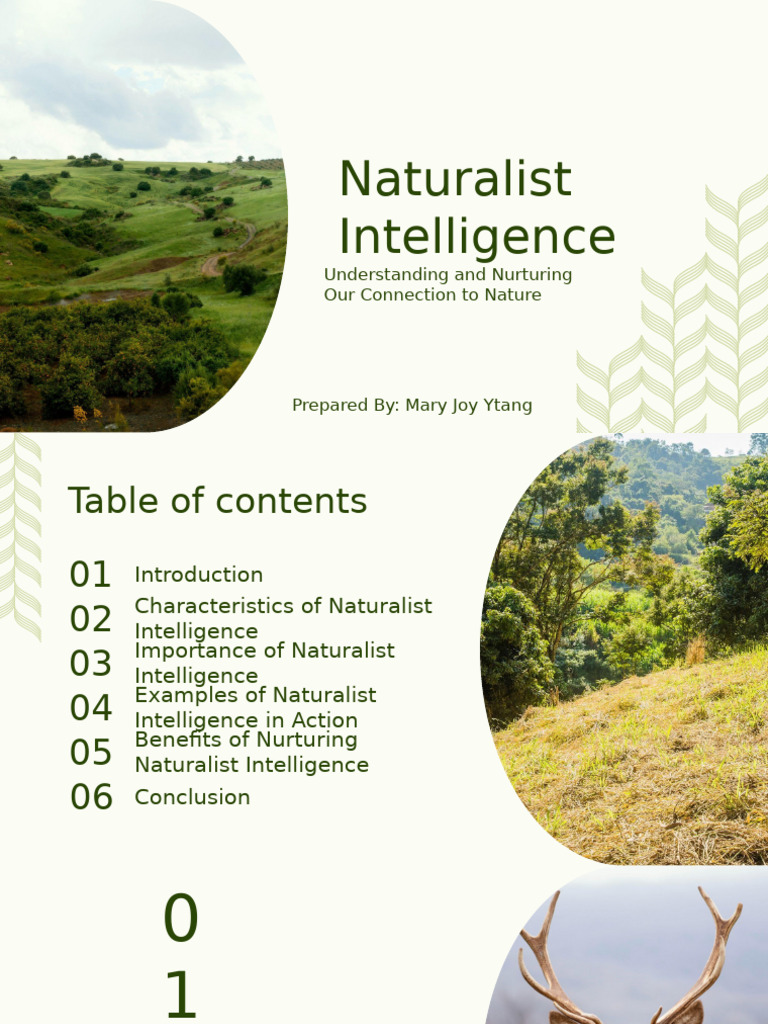 Naturalist Intelligence

Understanding and Nurturing Our Connection to Nature

Prepared By: Mary Joy Ytang

Table of contents

01 Introduction
02 Characteristics of Naturalist Intelligence
03 Importance of Naturalist Intelligence
04 Examples of Naturalist Intelligence in Action
05 Benefits of Nurturing Naturalist Intelligence
06 Conclusion

0
1